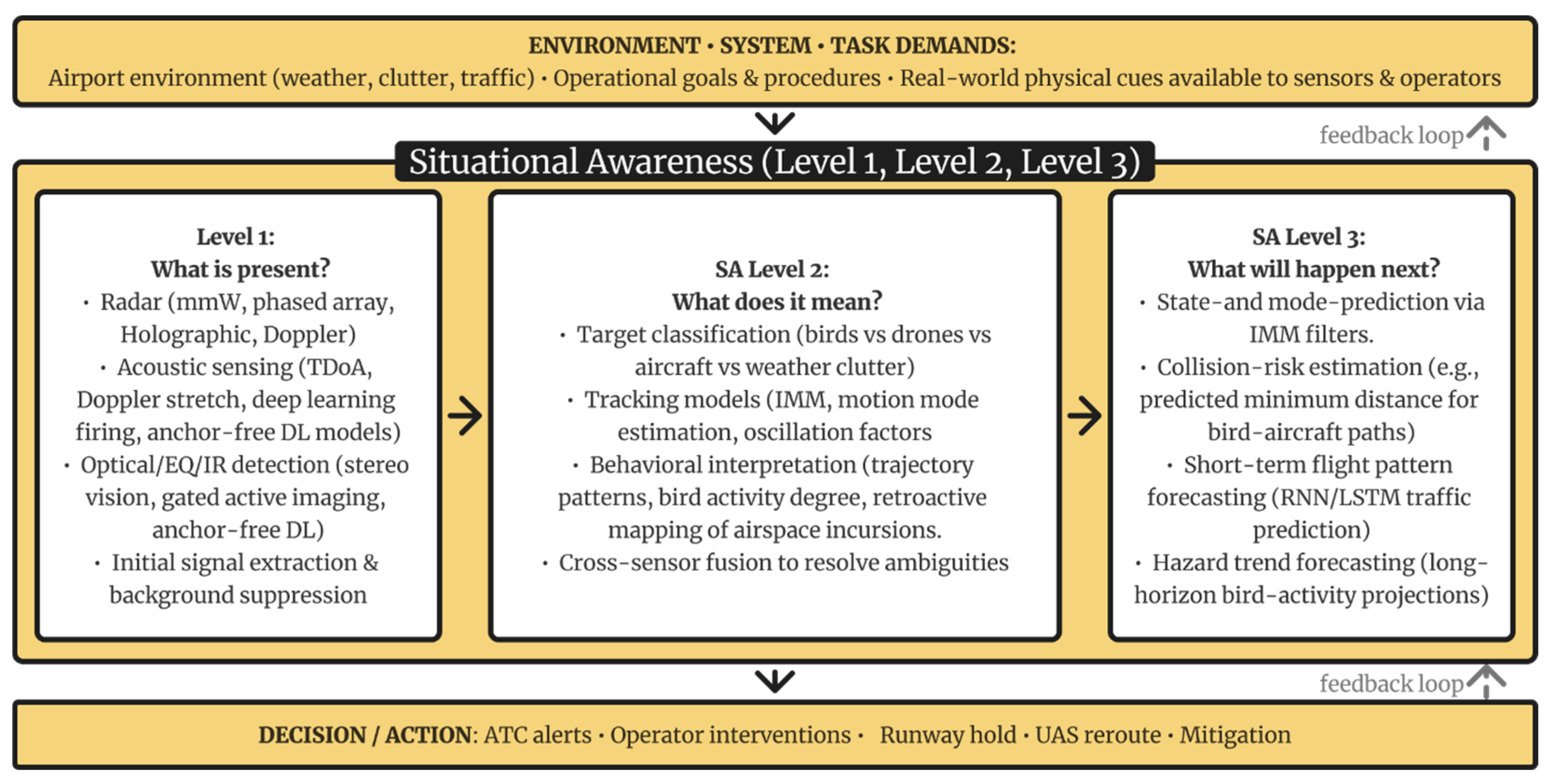 ENVIRONMENT • SYSTEM • TASK DEMANDS:
Airport environment (weather, clutter, traffic) • Operational goals & procedures • Real-world physical cues available to sensors & operators

feedback loop

Situational Awareness (Level 1, Level 2, Level 3)

Level 1:
What is present?
• Radar (mmW, phased array, Holographic, Doppler)
• Acoustic sensing (TDoA, Doppler stretch, deep learning firing, anchor-free DL models)
• Optical/EQ/IR detection (stereo vision, gated active imaging, anchor-free DL)
• Initial signal extraction & background suppression

SA Level 2:
What does it mean?
• Target classification (birds vs drones vs aircraft vs weather clutter)
• Tracking models (IMM, motion mode estimation, oscillation factors
• Behavioral interpretation (trajectory patterns, bird activity degree, retroactive mapping of airspace incursions.
• Cross-sensor fusion to resolve ambiguities

SA Level 3:
What will happen next?
• State-and mode-prediction via IMM filters.
• Collision-risk estimation (e.g., predicted minimum distance for bird-aircraft paths)
• Short-term flight pattern forecasting (RNN/LSTM traffic prediction)
• Hazard trend forecasting (long-horizon bird-activity projections)

feedback loop

DECISION / ACTION: ATC alerts • Operator interventions • Runway hold • UAS reroute • Mitigation